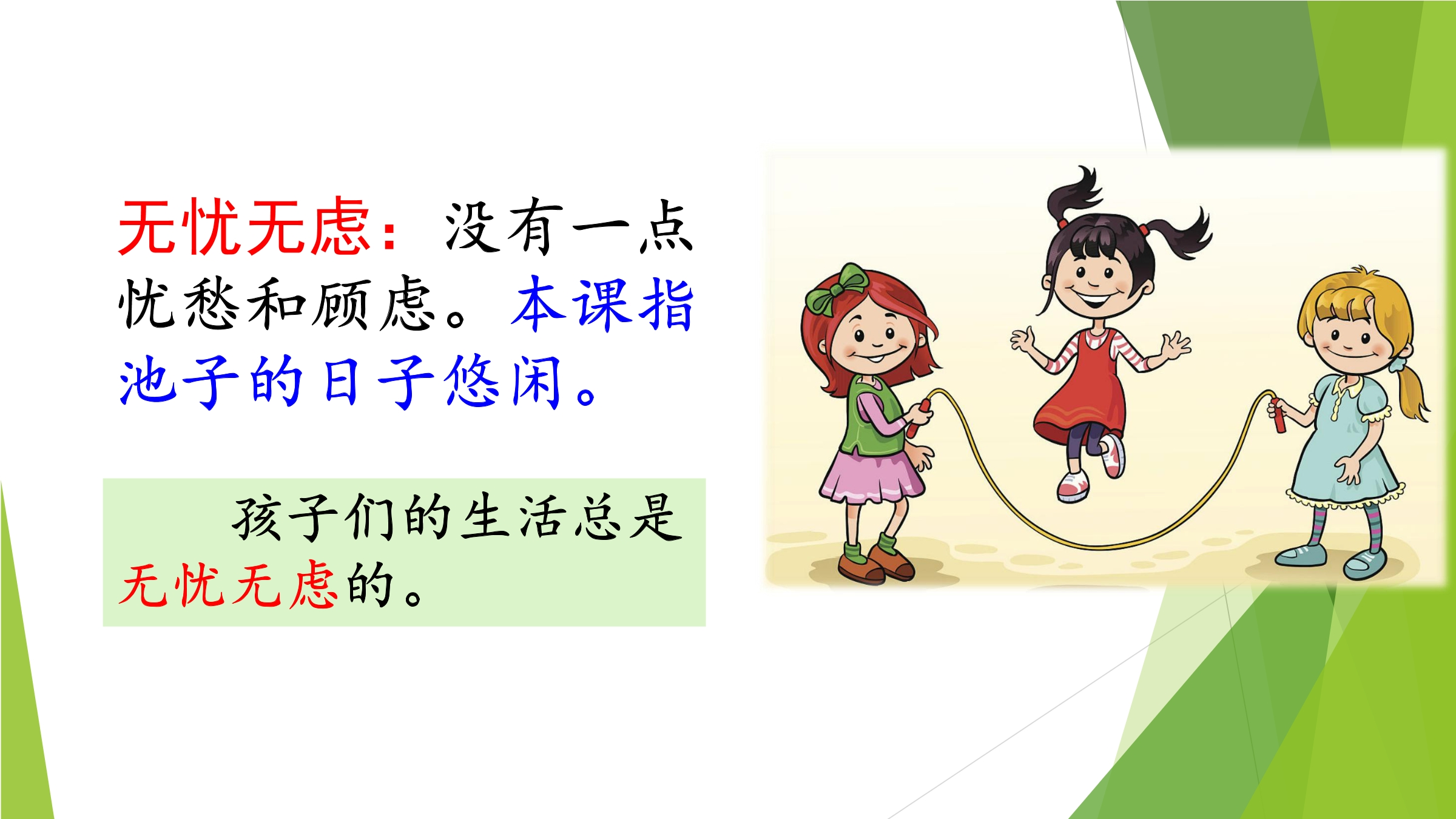 无忧无虑：没有一点忧愁和顾虑。本课指池子的日子悠闲。

孩子们的生活总是无忧无虑的。